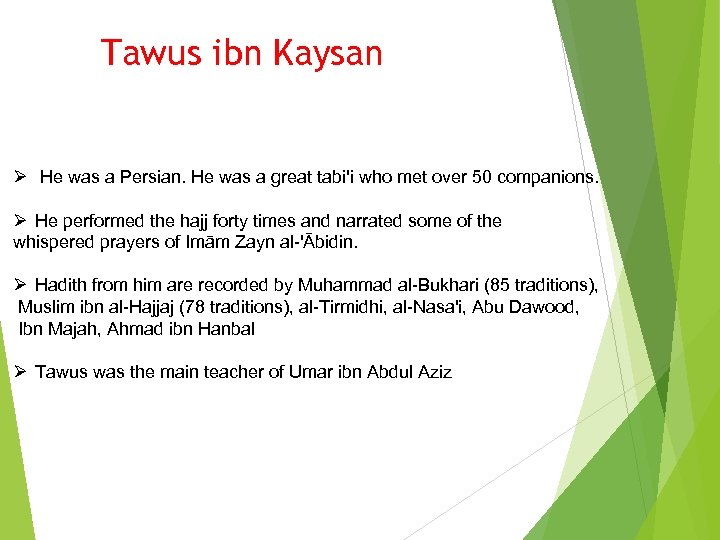 Tawus ibn Kaysan

➢ He was a Persian. He was a great tabi'i who met over 50 companions.

➢ He performed the hajj forty times and narrated some of the whispered prayers of Imām Zayn al-'Ābidin.

➢ Hadith from him are recorded by Muhammad al-Bukhari (85 traditions), Muslim ibn al-Hajjaj (78 traditions), al-Tirmidhi, al-Nasa'i, Abu Dawood, Ibn Majah, Ahmad ibn Hanbal

➢ Tawus was the main teacher of Umar ibn Abdul Aziz